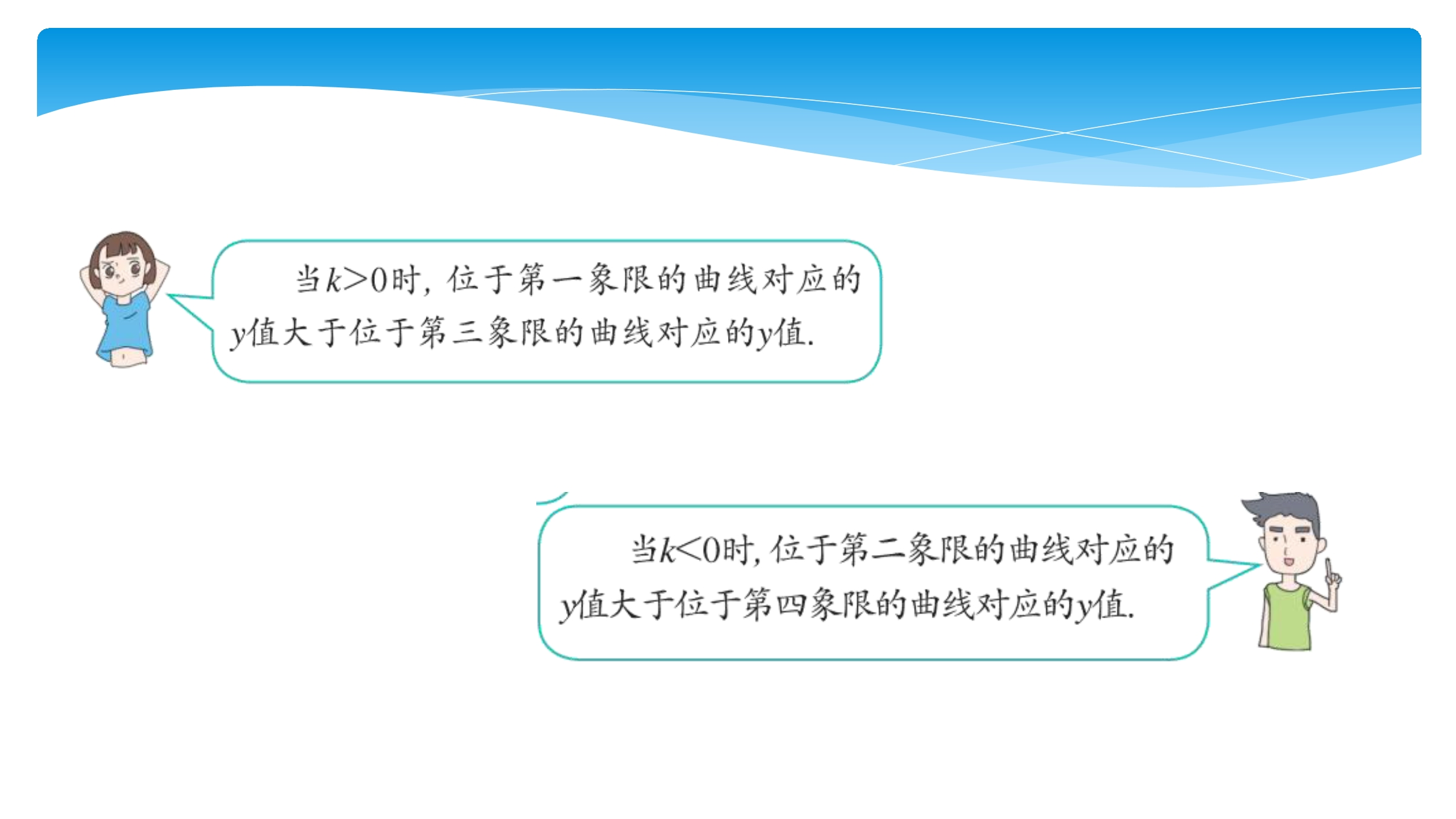 当$k>0$时，位于第一象限的曲线对应的$y$值大于位于第三象限的曲线对应的$y$值.

当$k<0$时，位于第二象限的曲线对应的$y$值大于位于第四象限的曲线对应的$y$值.